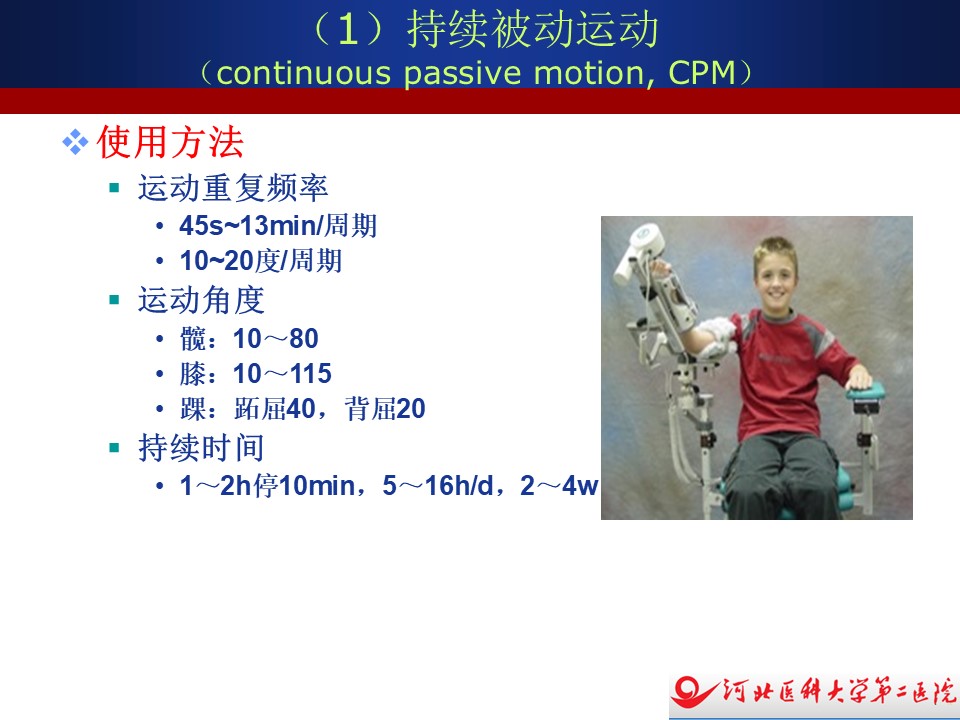 （1）持续被动运动
（continuous passive motion, CPM）

❖ 使用方法

▪ 运动重复频率

• 45s~13min/周期

• 10~20度/周期

▪ 运动角度

• 髋：10～80

• 膝：10～115

• 踝：跖屈40，背屈20

▪ 持续时间

• 1～2h停10min，5～16h/d，2～4w

河北医科大学第二医院